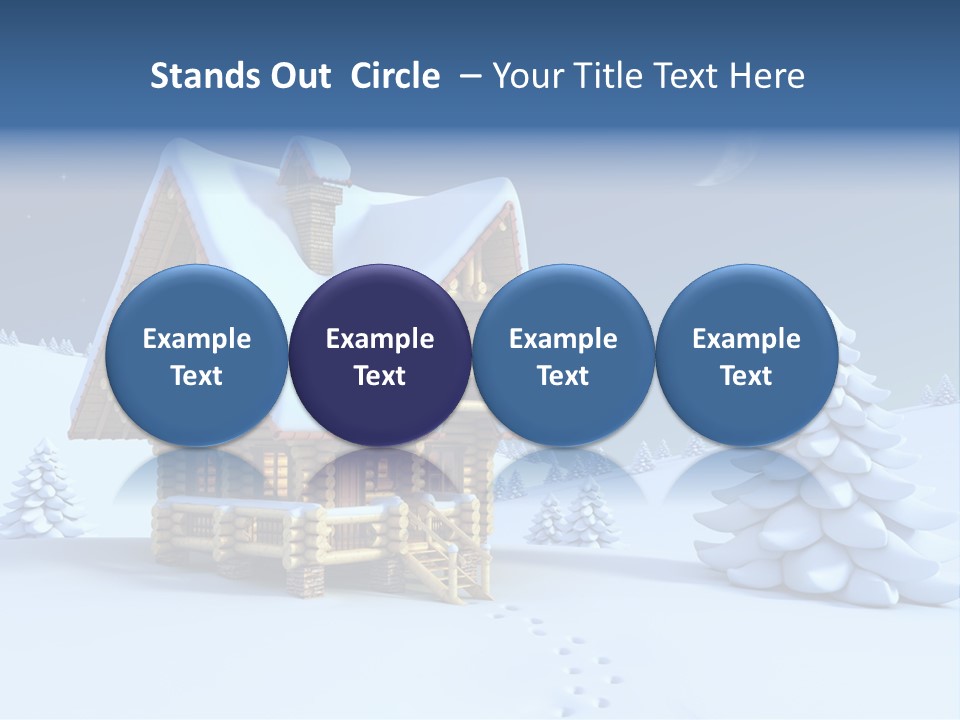 Stands Out Circle – Your Title Text Here

Example Text

Example Text

Example Text

Example Text